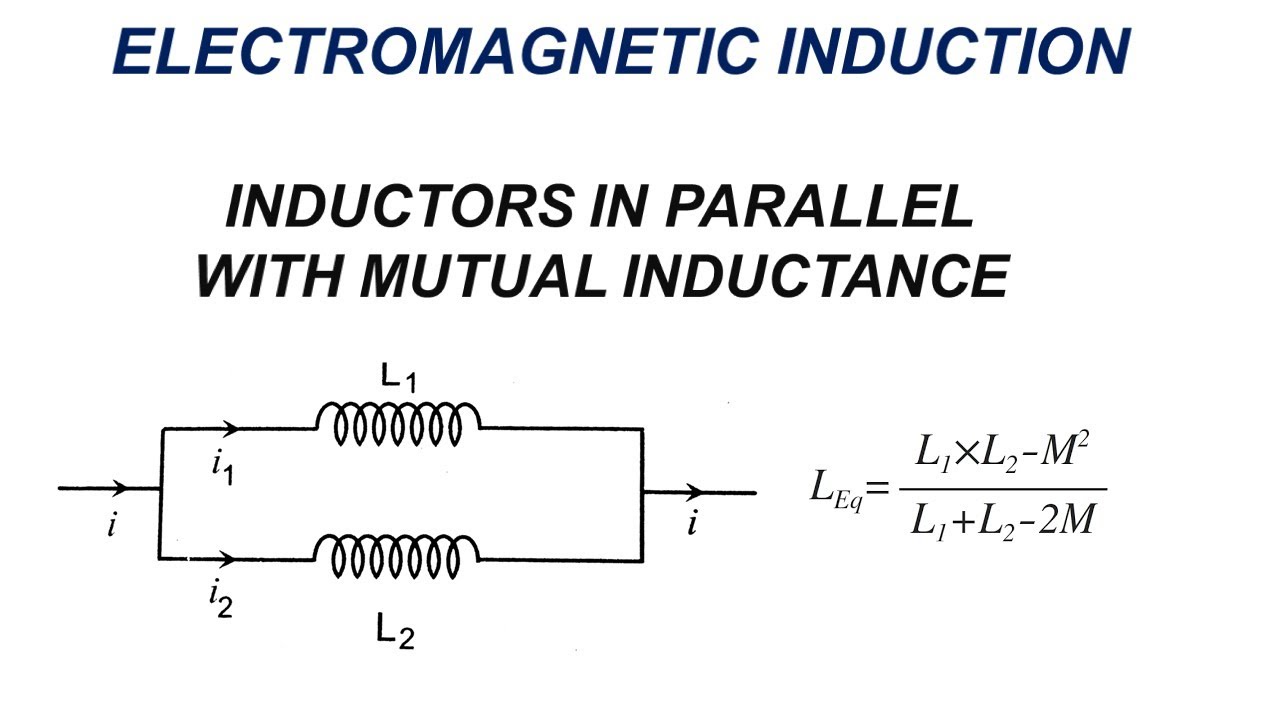 ELECTROMAGNETIC INDUCTION

INDUCTORS IN PARALLEL WITH MUTUAL INDUCTANCE

$L_1$

$i_1$

$i$

$i$

$i_2$

$L_2$

$L_{Eq} = \frac{L_1 \times L_2 - M^2}{L_1 + L_2 - 2M}$